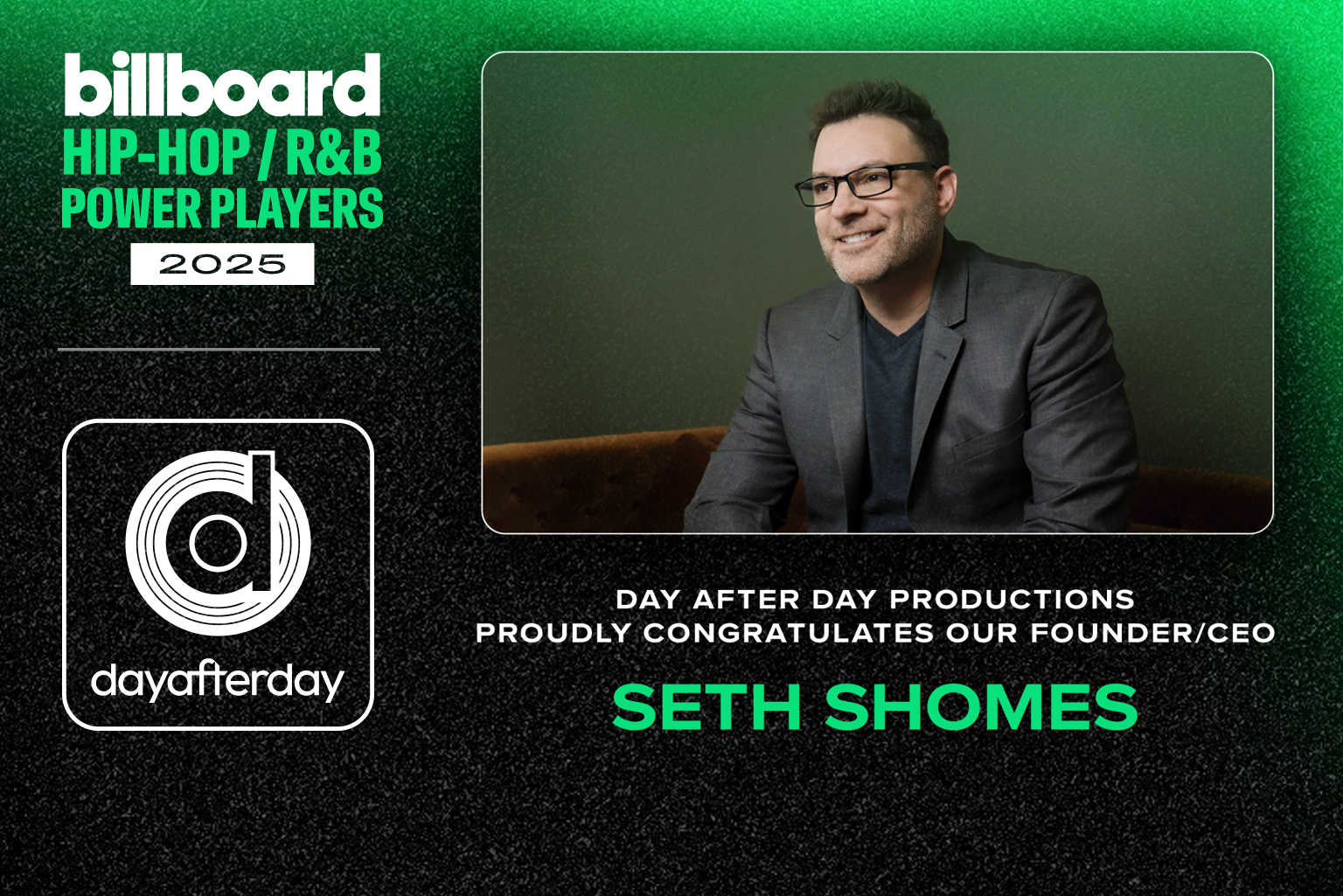 billboard
HIP-HOP / R&B
POWER PLAYERS
2025

dayafterday

DAY AFTER DAY PRODUCTIONS
PROUDLY CONGRATULATES OUR FOUNDER/CEO

SETH SHOMES